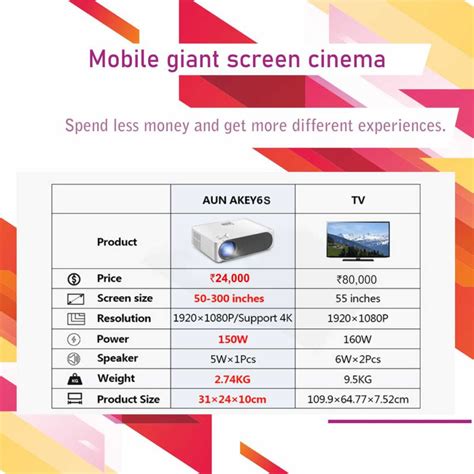 Mobile giant screen cinema

Spend less money and get more different experiences.

| | AUN AKEY6S | TV |
|---|---|---|
| Product | | |
| Price | ₹24,000 | ₹80,000 |
| Screen size | 50-300 inches | 55 inches |
| Resolution | 1920×1080P/Support 4K | 1920×1080P |
| Power | 150W | 160W |
| Speaker | 5W×1Pcs | 6W×2Pcs |
| Weight | 2.74KG | 9.5KG |
| Product Size | 31×24×10cm | 109.9×64.77×7.52cm |